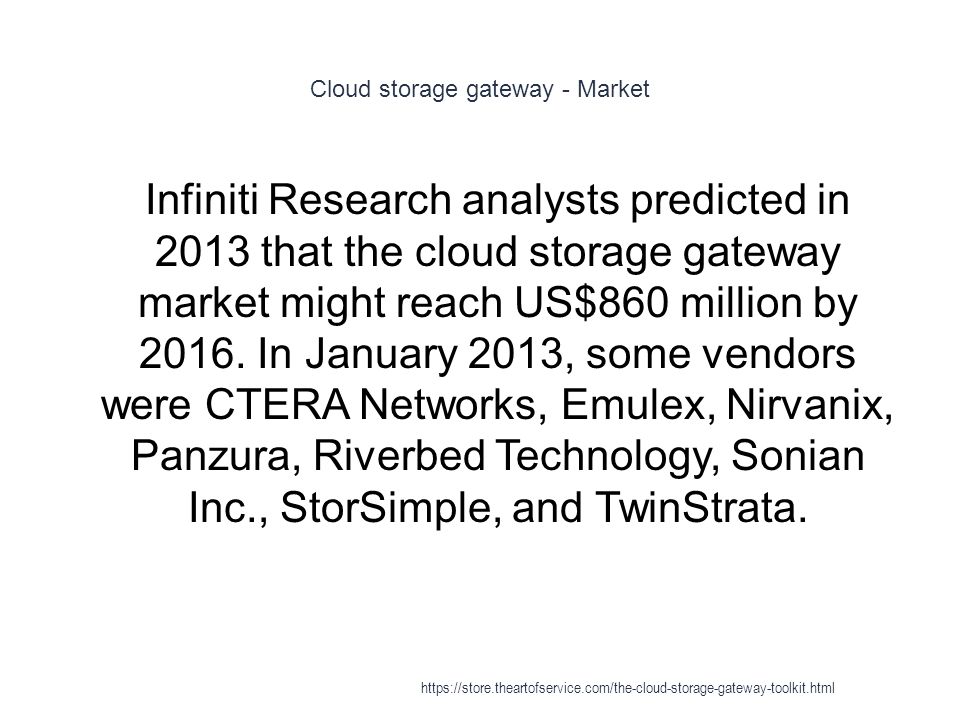 Cloud storage gateway - Market

Infiniti Research analysts predicted in 2013 that the cloud storage gateway market might reach US$860 million by 2016. In January 2013, some vendors were CTERA Networks, Emulex, Nirvanix, Panzura, Riverbed Technology, Sonian Inc., StorSimple, and TwinStrata.

https://store.theartofservice.com/the-cloud-storage-gateway-toolkit.html